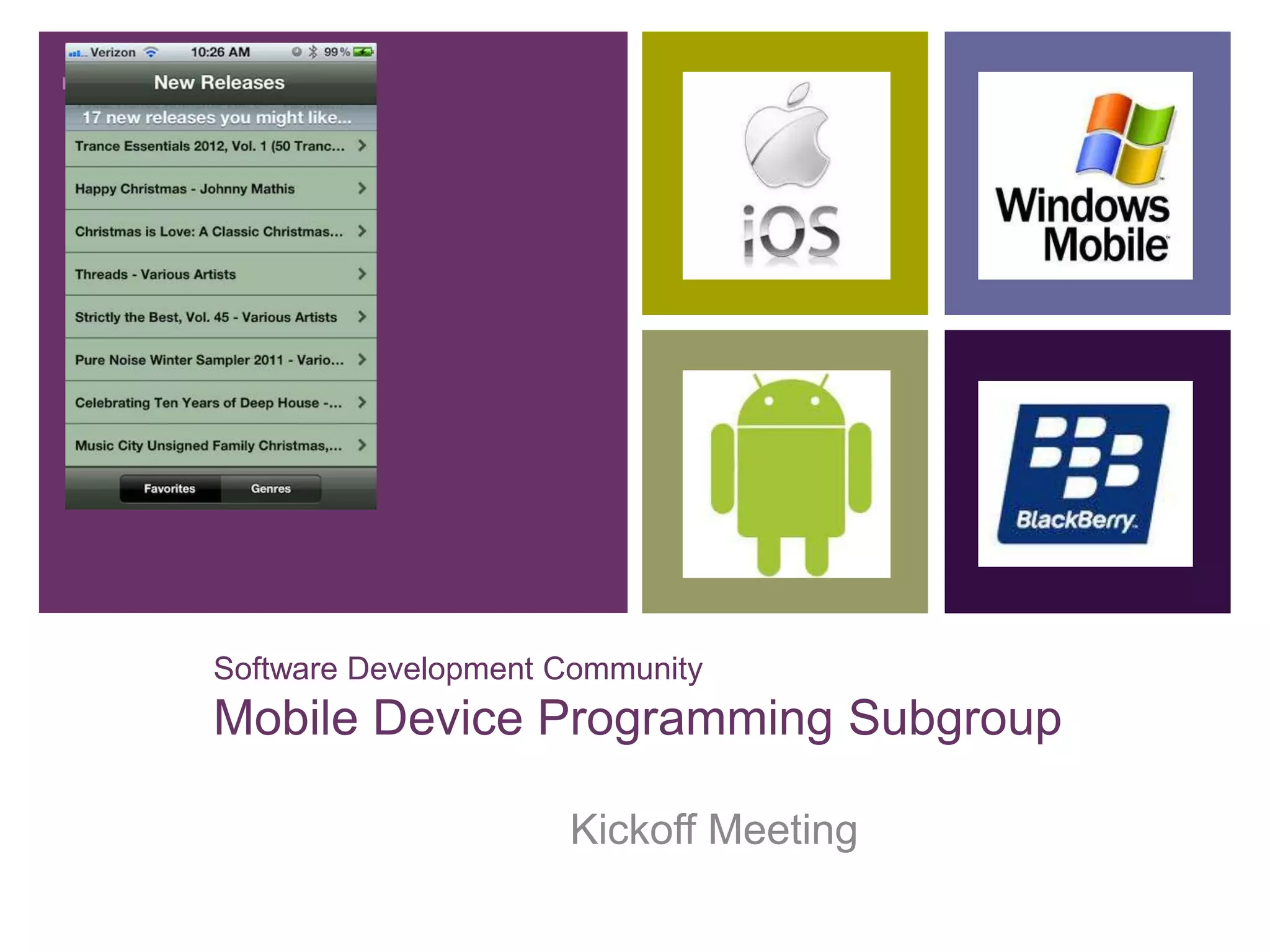 Verizon 10:26 AM 99%

New Releases

17 new releases you might like...

Trance Essentials 2012, Vol. 1 (50 Tranc...

Happy Christmas - Johnny Mathis

Christmas is Love: A Classic Christmas...

Threads - Various Artists

Strictly the Best, Vol. 45 - Various Artists

Pure Noise Winter Sampler 2011 - Vario...

Celebrating Ten Years of Deep House -...

Music City Unsigned Family Christmas,...

Favorites Genres

iOS

Windows Mobile

BlackBerry.

Software Development Community

Mobile Device Programming Subgroup

Kickoff Meeting